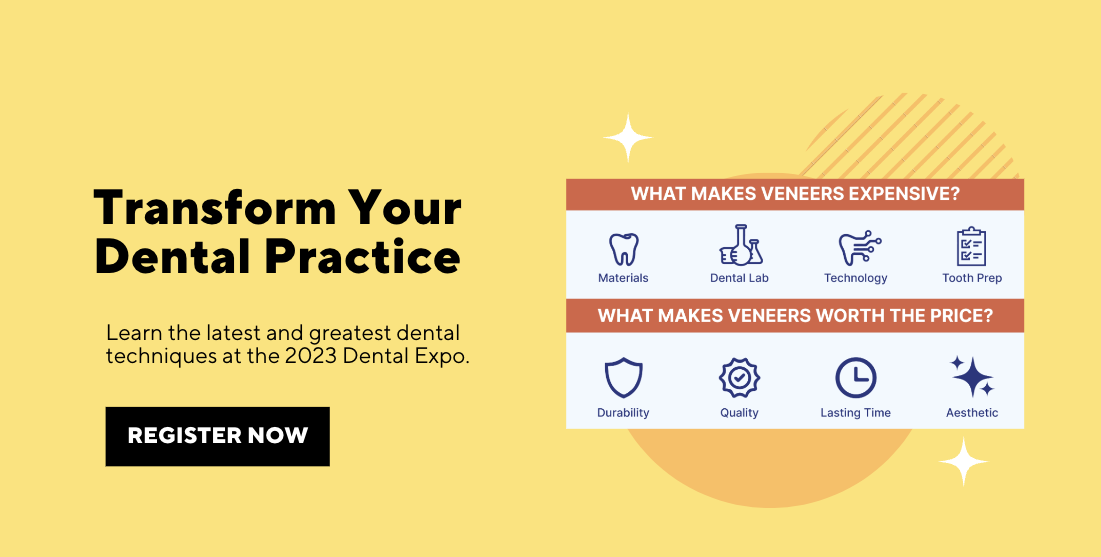 Transform Your Dental Practice

Learn the latest and greatest dental techniques at the 2023 Dental Expo.

REGISTER NOW

WHAT MAKES VENEERS EXPENSIVE?

Materials
Dental Lab
Technology
Tooth Prep

WHAT MAKES VENEERS WORTH THE PRICE?

Durability
Quality
Lasting Time
Aesthetic